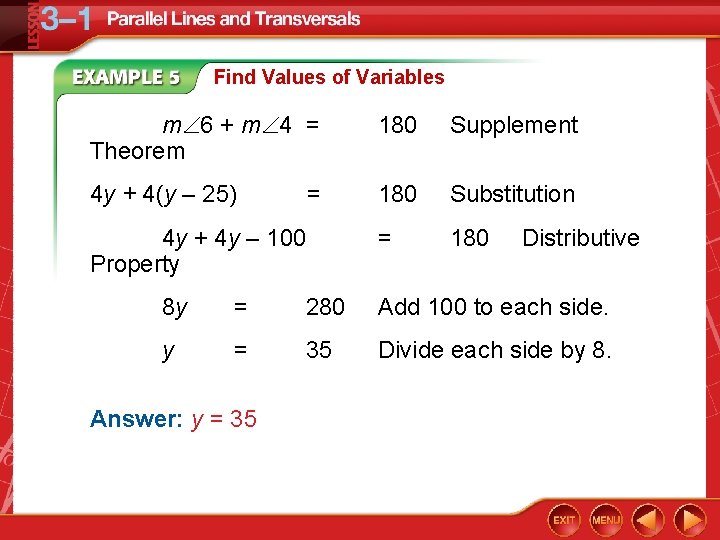 LESSON 3–1 Parallel Lines and Transversals

EXAMPLE 5 Find Values of Variables

$m\angle 6 + m\angle 4 = 180$ Supplement Theorem

$4y + 4(y – 25) = 180$ Substitution

$4y + 4y – 100 = 180$ Distributive Property

$8y = 280$ Add 100 to each side.

$y = 35$ Divide each side by 8.

Answer: $y = 35$

EXIT MENU